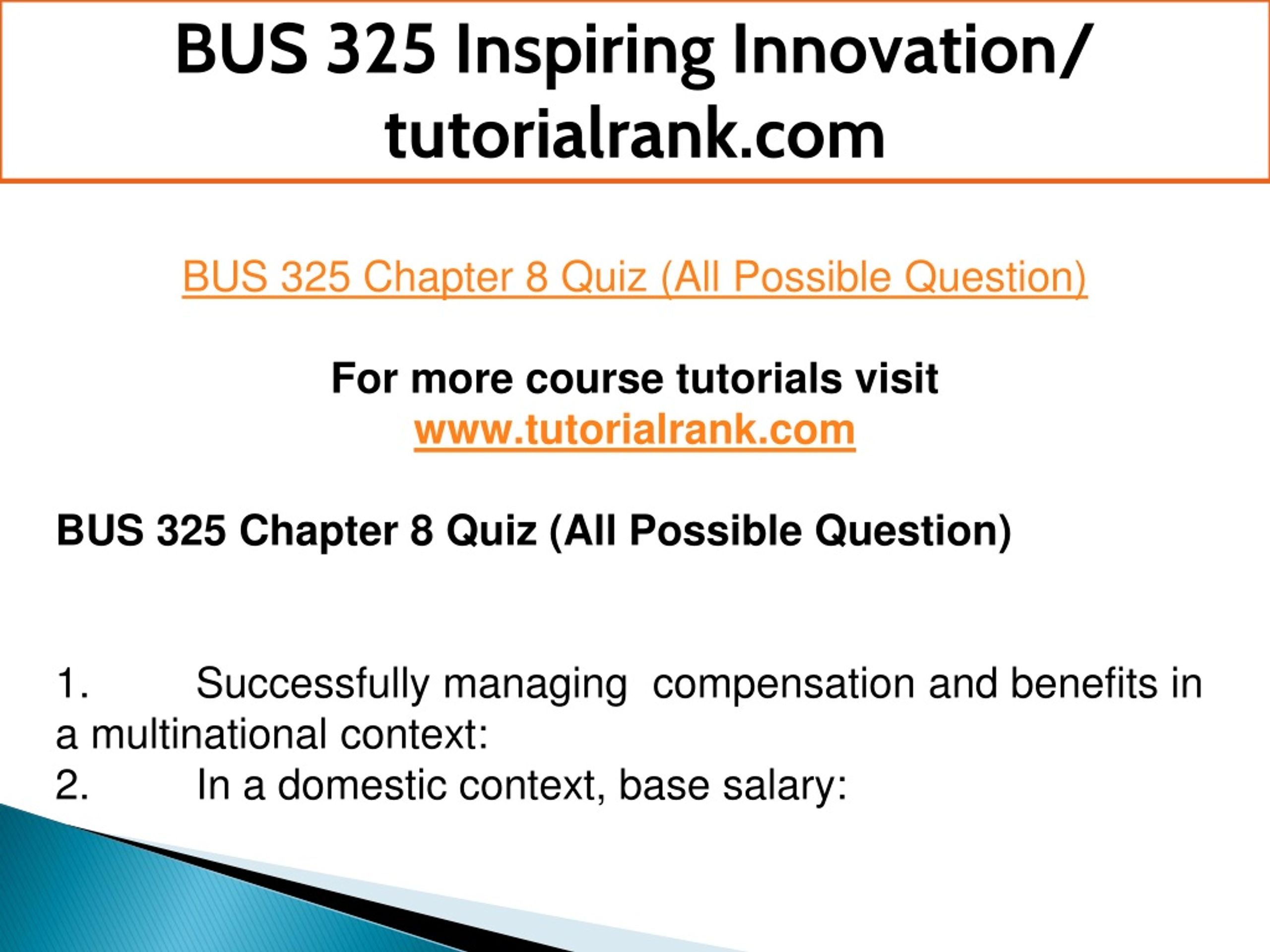 BUS 325 Inspiring Innovation/ tutorialrank.com

BUS 325 Chapter 8 Quiz (All Possible Question)

For more course tutorials visit
www.tutorialrank.com

BUS 325 Chapter 8 Quiz (All Possible Question)

1. Successfully managing compensation and benefits in a multinational context:
2. In a domestic context, base salary: